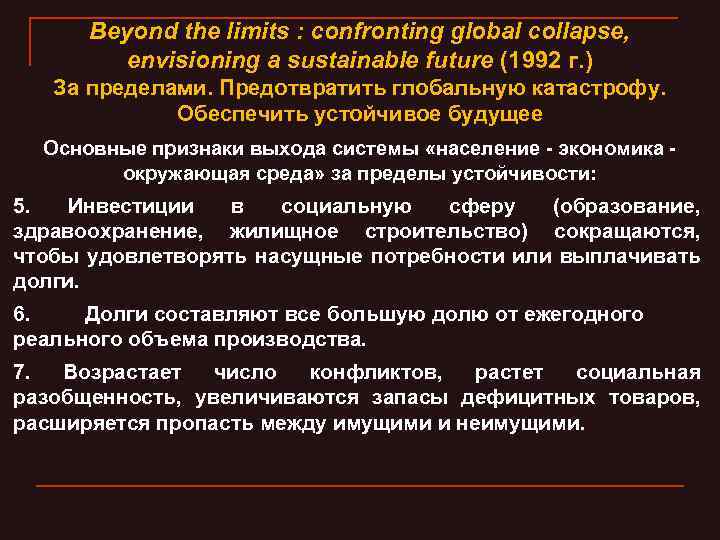 Beyond the limits : confronting global collapse, envisioning a sustainable future (1992 г.)
За пределами. Предотвратить глобальную катастрофу. Обеспечить устойчивое будущее

Основные признаки выхода системы «население - экономика - окружающая среда» за пределы устойчивости:

5. Инвестиции в социальную сферу (образование, здравоохранение, жилищное строительство) сокращаются, чтобы удовлетворять насущные потребности или выплачивать долги.

6. Долги составляют все большую долю от ежегодного реального объема производства.

7. Возрастает число конфликтов, растет социальная разобщенность, увеличиваются запасы дефицитных товаров, расширяется пропасть между имущими и неимущими.